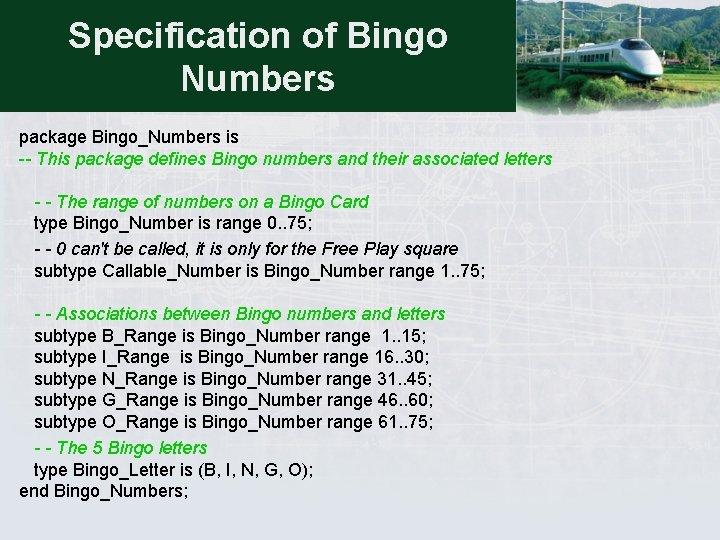 Specification of Bingo Numbers

package Bingo_Numbers is
-- This package defines Bingo numbers and their associated letters

- - The range of numbers on a Bingo Card
type Bingo_Number is range 0..75;
- - 0 can't be called, it is only for the Free Play square
subtype Callable_Number is Bingo_Number range 1..75;

- - Associations between Bingo numbers and letters
subtype B_Range is Bingo_Number range 1..15;
subtype I_Range is Bingo_Number range 16..30;
subtype N_Range is Bingo_Number range 31..45;
subtype G_Range is Bingo_Number range 46..60;
subtype O_Range is Bingo_Number range 61..75;
- - The 5 Bingo letters
type Bingo_Letter is (B, I, N, G, O);
end Bingo_Numbers;